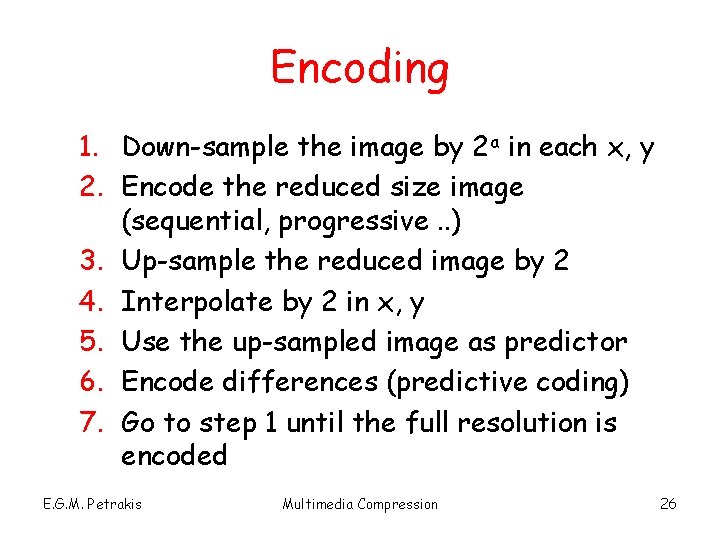 Encoding

1. Down-sample the image by $2^a$ in each x, y
2. Encode the reduced size image (sequential, progressive ..)
3. Up-sample the reduced image by 2
4. Interpolate by 2 in x, y
5. Use the up-sampled image as predictor
6. Encode differences (predictive coding)
7. Go to step 1 until the full resolution is encoded

E.G.M. Petrakis Multimedia Compression 26